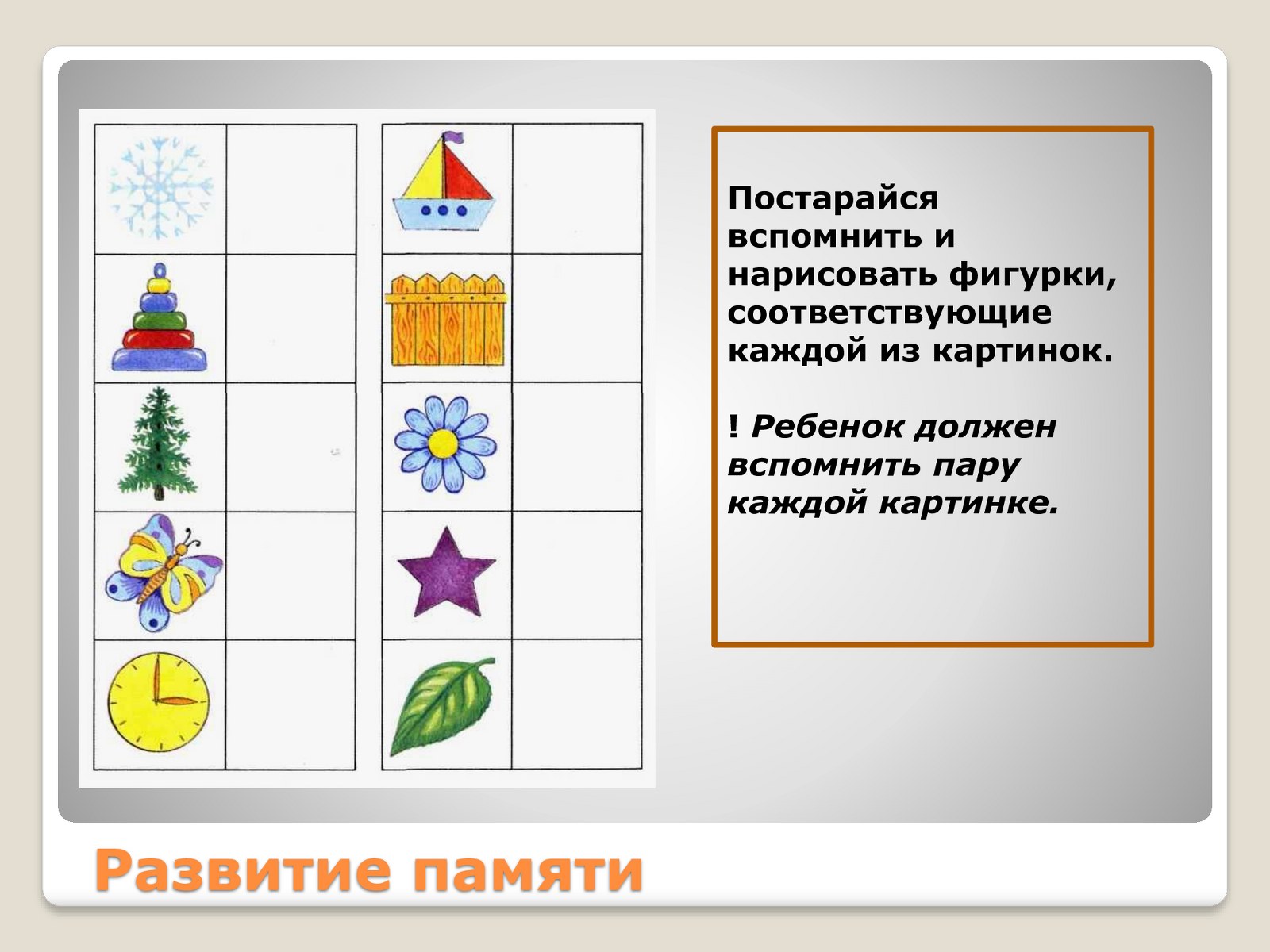 Постарайся вспомнить и нарисовать фигурки, соответствующие каждой из картинок.

! Ребенок должен вспомнить пару каждой картинке.

Развитие памяти